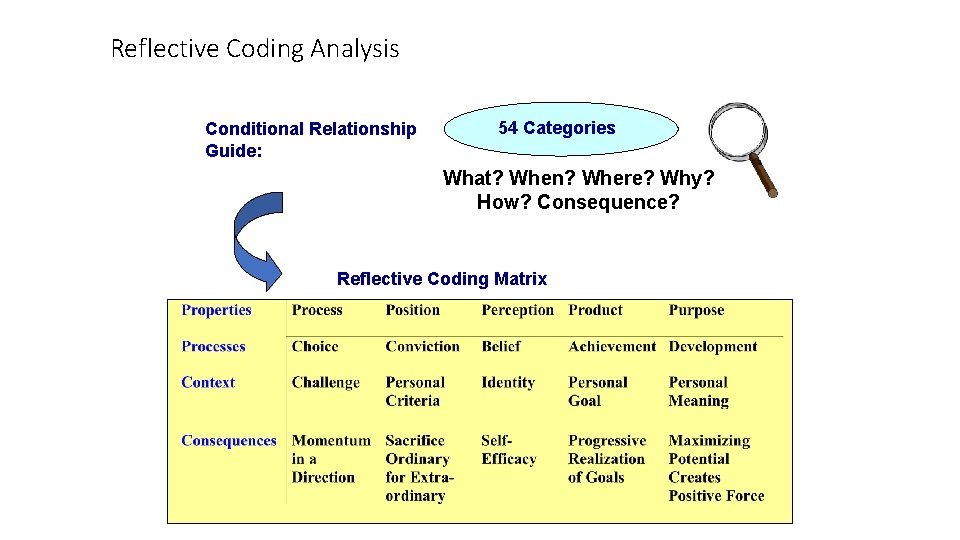 Reflective Coding Analysis

Conditional Relationship Guide:

54 Categories

What? When? Where? Why? How? Consequence?

Reflective Coding Matrix

| Properties | Process | Position | Perception | Product | Purpose |
|---|---|---|---|---|---|
| Processes | Choice | Conviction | Belief | Achievement | Development |
| Context | Challenge | Personal Criteria | Identity | Personal Goal | Personal Meaning |
| Consequences | Momentum in a Direction | Sacrifice Ordinary for Extraordinary | Self-Efficacy | Progressive Realization of Goals | Maximizing Potential Creates Positive Force |